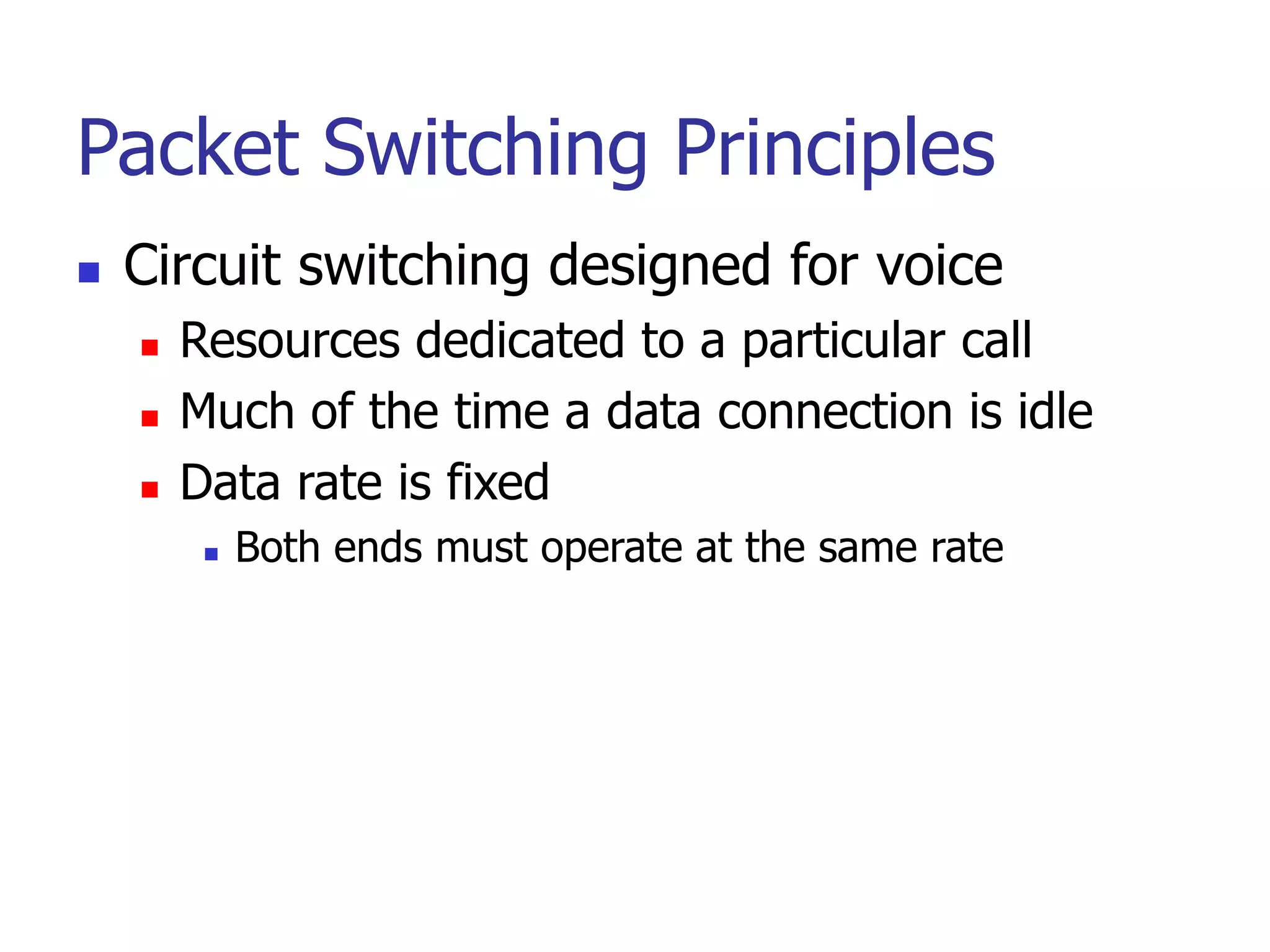 Packet Switching Principles

- Circuit switching designed for voice
  - Resources dedicated to a particular call
  - Much of the time a data connection is idle
  - Data rate is fixed
    - Both ends must operate at the same rate